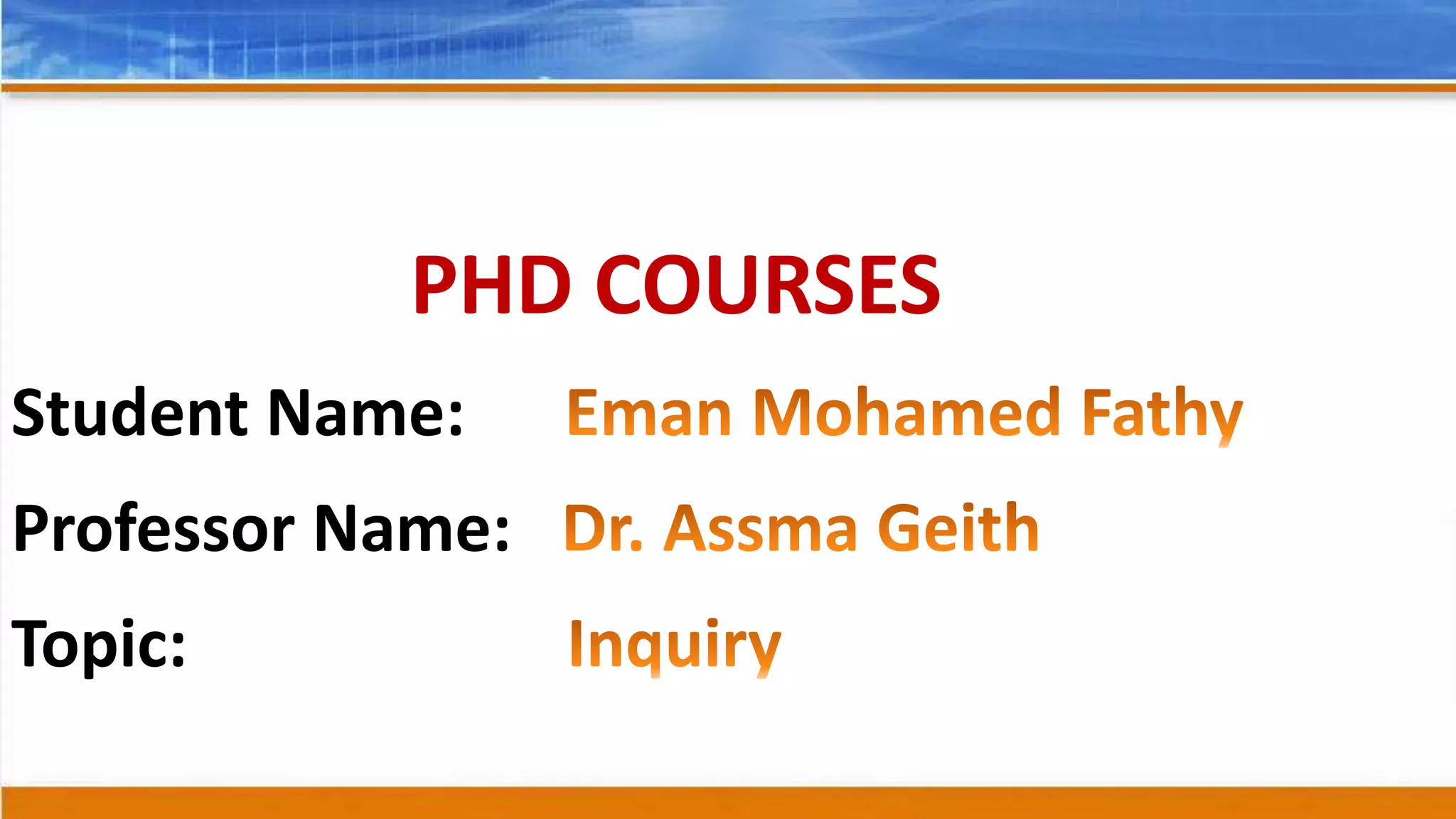 PHD COURSES

Student Name: Eman Mohamed Fathy

Professor Name: Dr. Assma Geith

Topic: Inquiry